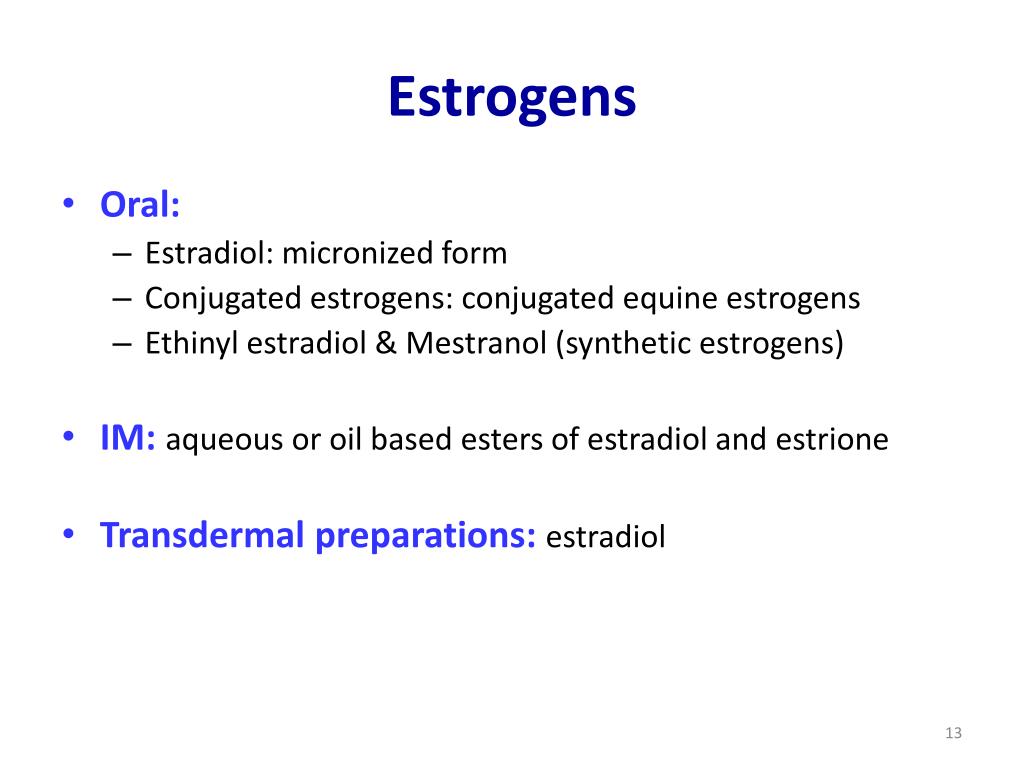 Estrogens

• Oral:
  – Estradiol: micronized form
  – Conjugated estrogens: conjugated equine estrogens
  – Ethinyl estradiol & Mestranol (synthetic estrogens)

• IM: aqueous or oil based esters of estradiol and estrione

• Transdermal preparations: estradiol

13